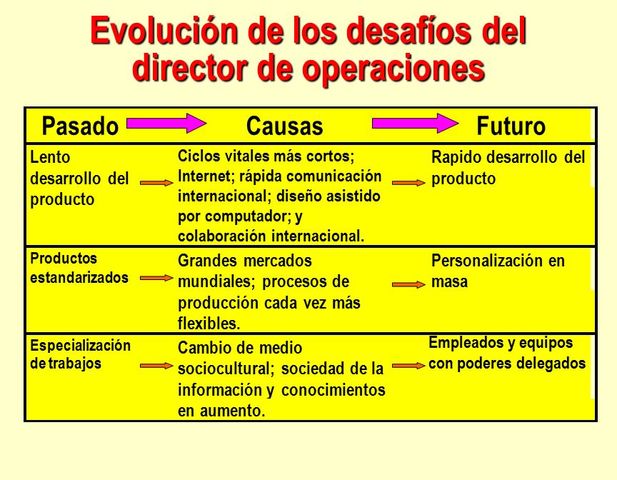 Evolución de los desafíos del director de operaciones

| Pasado | Causas | Futuro |
|---|---|---|
| Lento desarrollo del producto | Ciclos vitales más cortos; Internet; rápida comunicación internacional; diseño asistido por computador; y colaboración internacional. | Rapido desarrollo del producto |
| Productos estandarizados | Grandes mercados mundiales; procesos de producción cada vez más flexibles. | Personalización en masa |
| Especialización de trabajos | Cambio de medio sociocultural; sociedad de la información y conocimientos en aumento. | Empleados y equipos con poderes delegados |